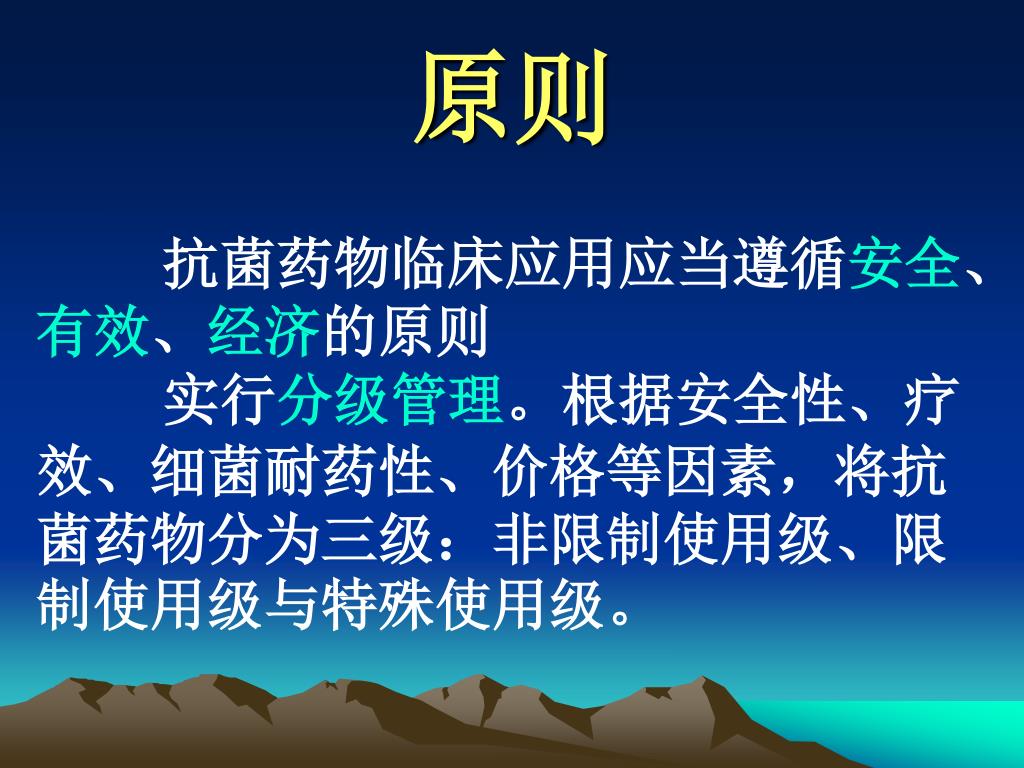 原则

抗菌药物临床应用应当遵循安全、有效、经济的原则

实行分级管理。根据安全性、疗效、细菌耐药性、价格等因素，将抗菌药物分为三级：非限制使用级、限制使用级与特殊使用级。